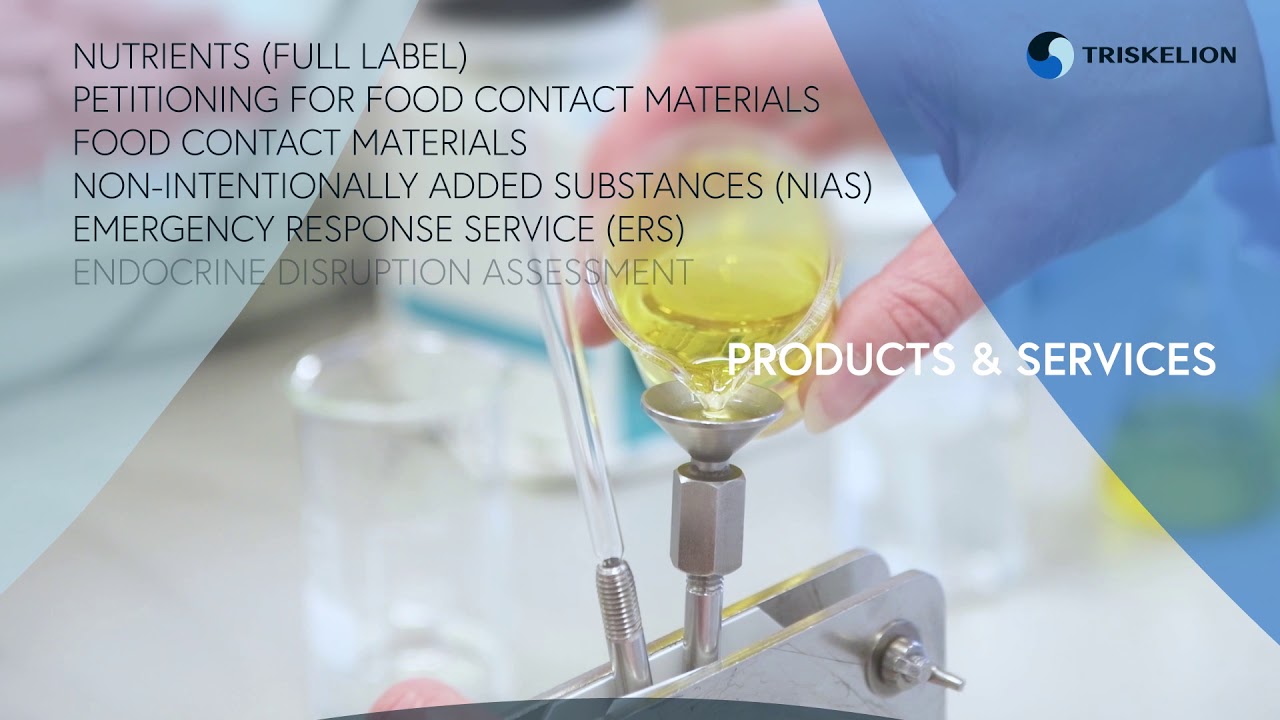 NUTRIENTS (FULL LABEL)
PETITIONING FOR FOOD CONTACT MATERIALS
FOOD CONTACT MATERIALS
NON-INTENTIONALLY ADDED SUBSTANCES (NIAS)
EMERGENCY RESPONSE SERVICE (ERS)
ENDOCRINE DISRUPTION ASSESSMENT

TRISKELION

PRODUCTS & SERVICES